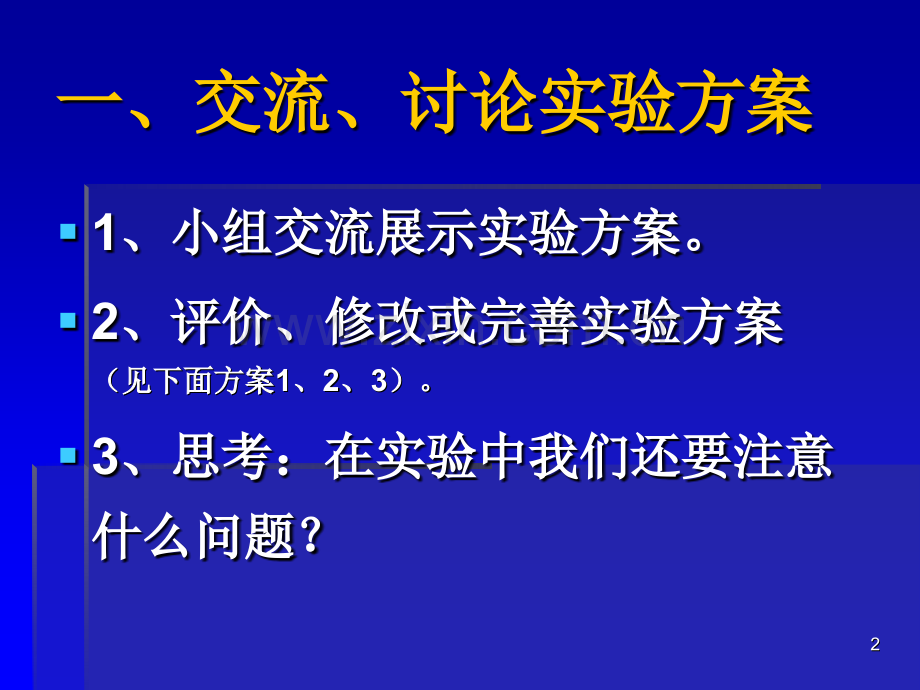 一、交流、讨论实验方案

1、小组交流展示实验方案。

2、评价、修改或完善实验方案（见下面方案1、2、3）。

3、思考：在实验中我们还要注意什么问题?

2